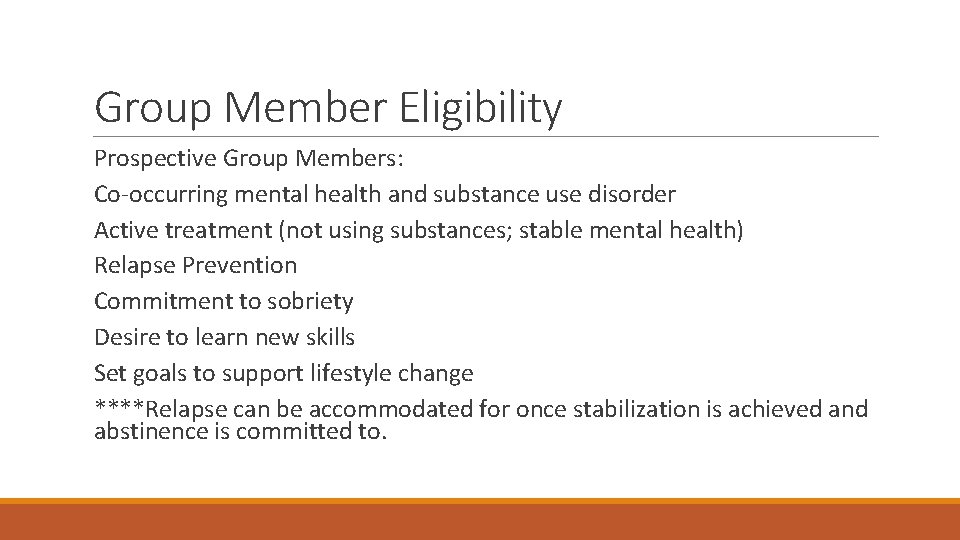 Group Member Eligibility

Prospective Group Members:

Co-occurring mental health and substance use disorder

Active treatment (not using substances; stable mental health)

Relapse Prevention

Commitment to sobriety

Desire to learn new skills

Set goals to support lifestyle change

****Relapse can be accommodated for once stabilization is achieved and abstinence is committed to.